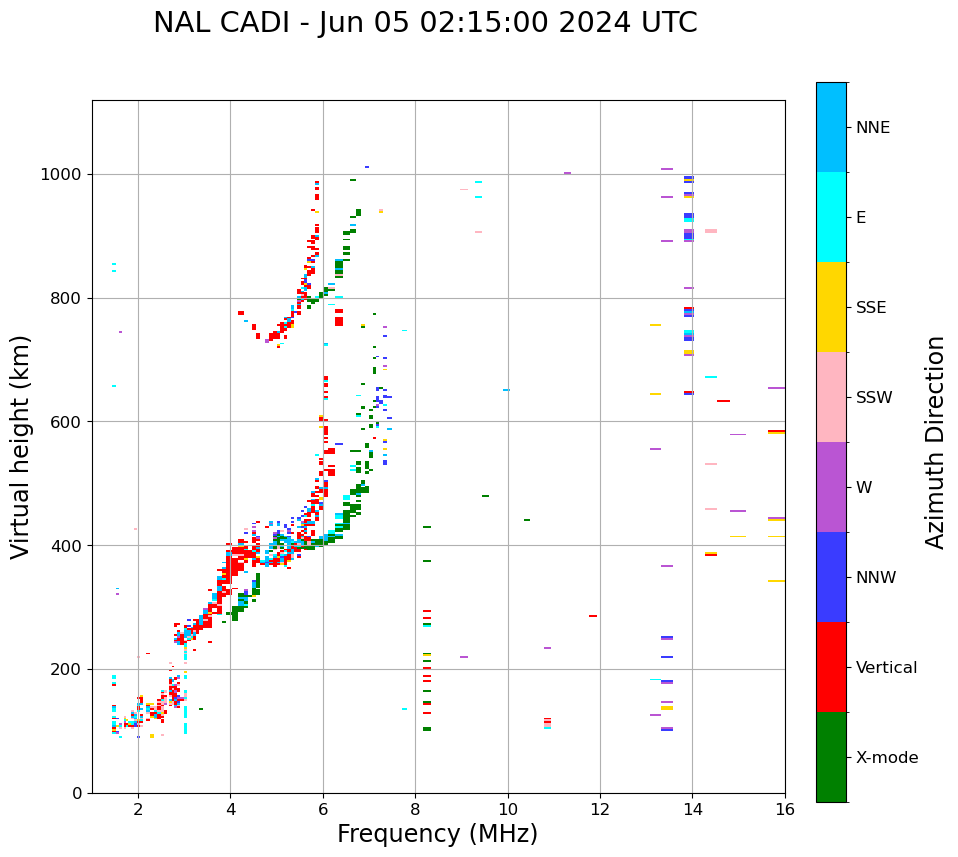 NAL CADI - Jun 05 02:15:00 2024 UTC

Virtual height (km)

1000
800
600
400
200
0

2
4
6
8
10
12
14
16

Frequency (MHz)

NNE
E
SSE
SSW
W
NNW
Vertical
X-mode

Azimuth Direction